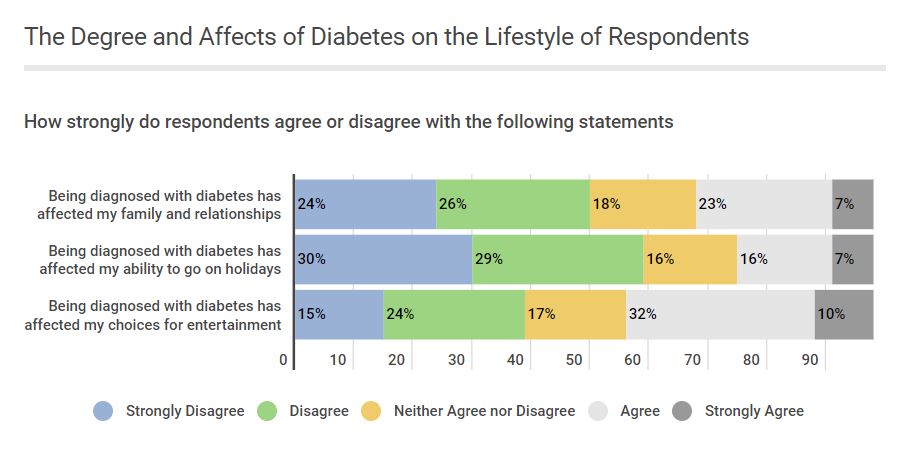 The Degree and Affects of Diabetes on the Lifestyle of Respondents

How strongly do respondents agree or disagree with the following statements

Being diagnosed with diabetes has affected my family and relationships
24%
26%
18%
23%
7%

Being diagnosed with diabetes has affected my ability to go on holidays
30%
29%
16%
16%
7%

Being diagnosed with diabetes has affected my choices for entertainment
15%
24%
17%
32%
10%

0 10 20 30 40 50 60 70 80 90

Strongly Disagree
Disagree
Neither Agree nor Disagree
Agree
Strongly Agree